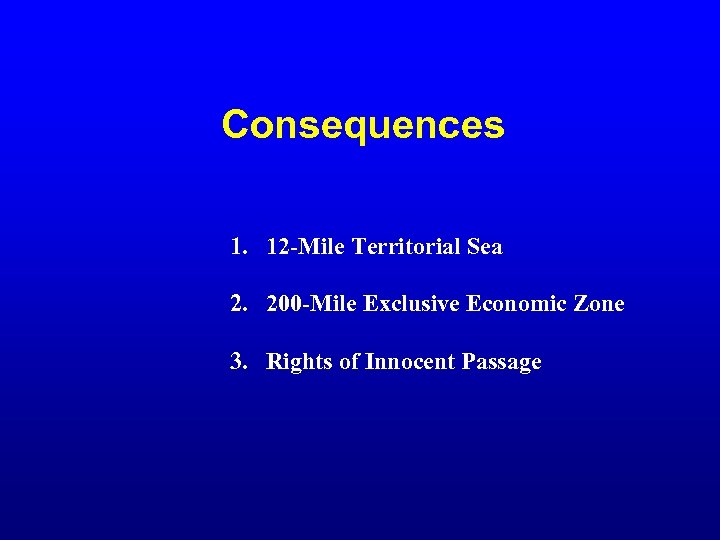 Consequences

1. 12-Mile Territorial Sea

2. 200-Mile Exclusive Economic Zone

3. Rights of Innocent Passage